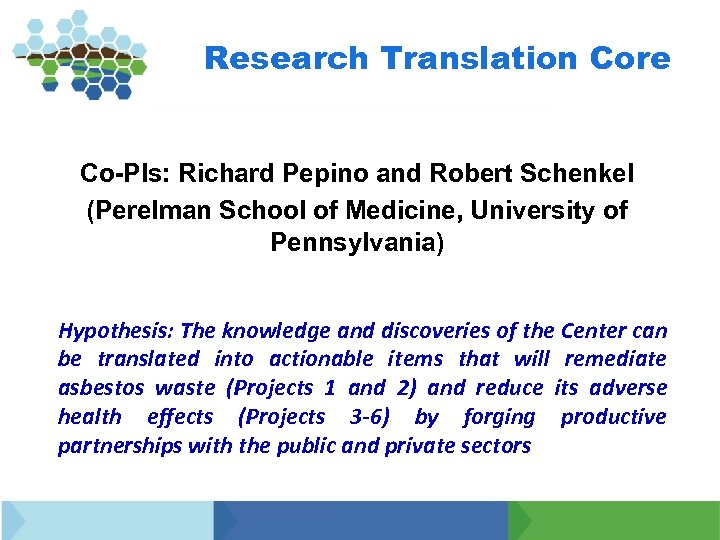 Research Translation Core

Co-PIs: Richard Pepino and Robert Schenkel
(Perelman School of Medicine, University of Pennsylvania)

Hypothesis: The knowledge and discoveries of the Center can be translated into actionable items that will remediate asbestos waste (Projects 1 and 2) and reduce its adverse health effects (Projects 3-6) by forging productive partnerships with the public and private sectors